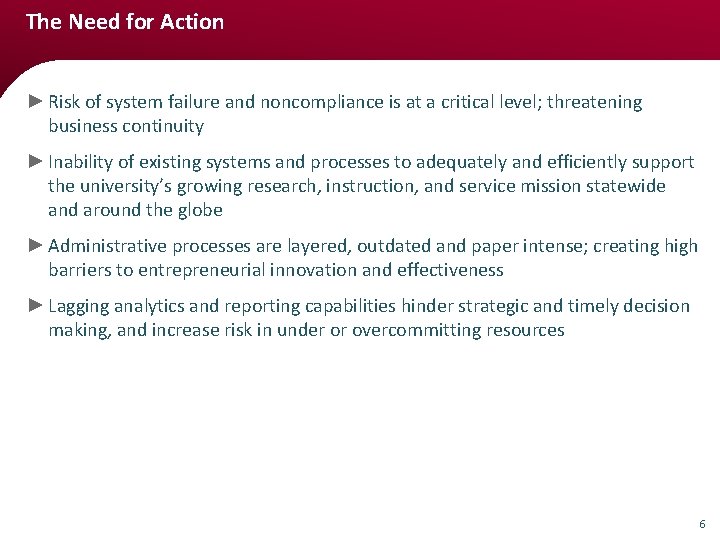 The Need for Action

► Risk of system failure and noncompliance is at a critical level; threatening business continuity

► Inability of existing systems and processes to adequately and efficiently support the university's growing research, instruction, and service mission statewide and around the globe

► Administrative processes are layered, outdated and paper intense; creating high barriers to entrepreneurial innovation and effectiveness

► Lagging analytics and reporting capabilities hinder strategic and timely decision making, and increase risk in under or overcommitting resources

6